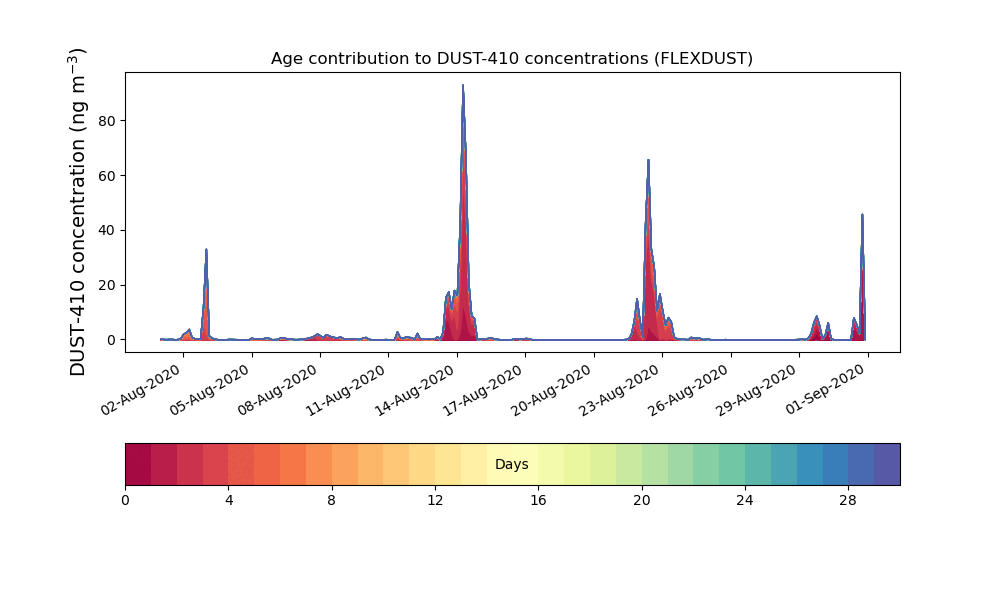 Age contribution to DUST-410 concentrations (FLEXDUST)

DUST-410 concentration (ng m$^{-3}$)

80
60
40
20
0

02-Aug-2020
05-Aug-2020
08-Aug-2020
11-Aug-2020
14-Aug-2020
17-Aug-2020
20-Aug-2020
23-Aug-2020
26-Aug-2020
29-Aug-2020
01-Sep-2020

Days

0
4
8
12
16
20
24
28